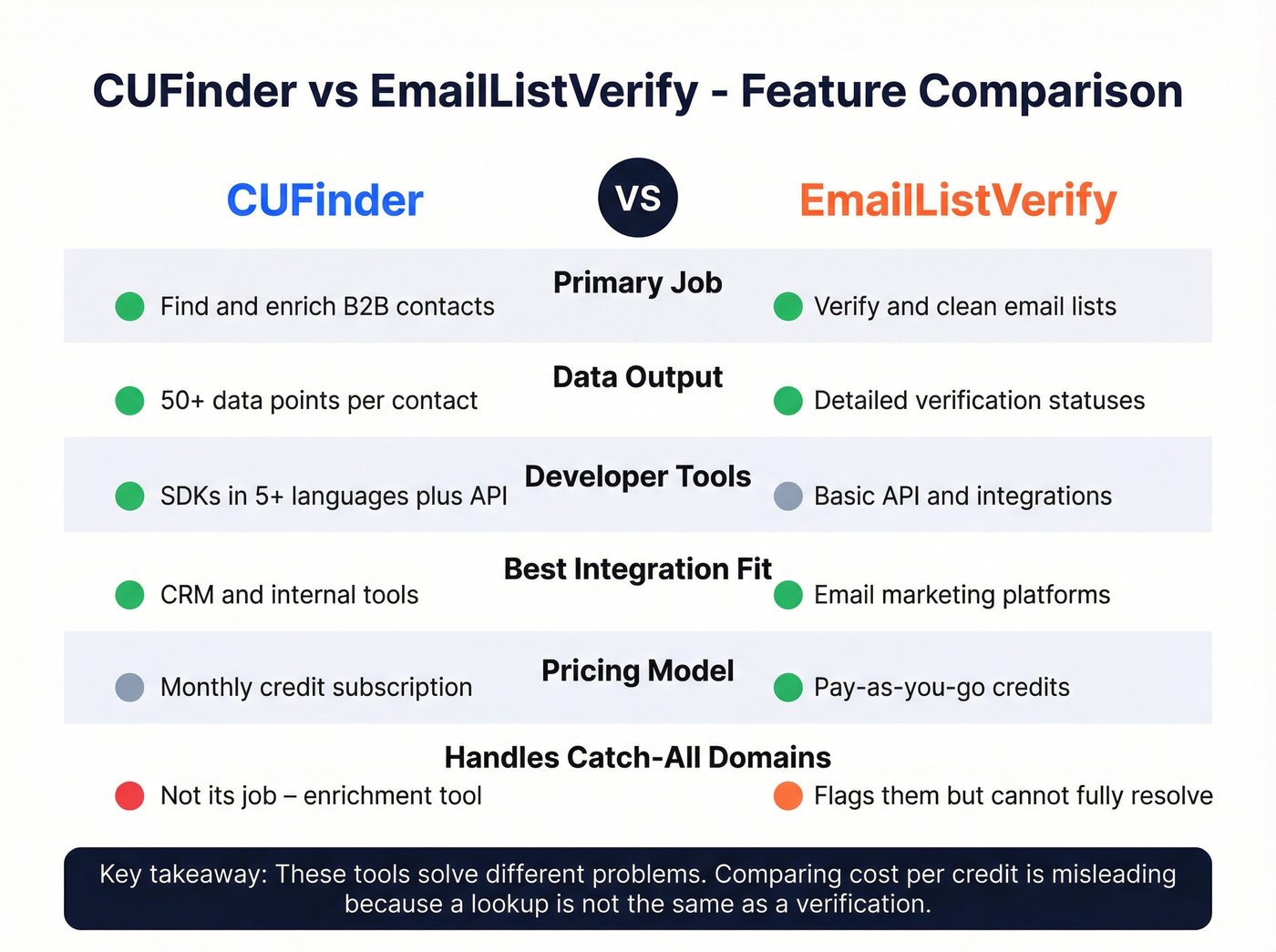 CUFinder vs EmailListVerify - Feature Comparison

CUFinder

VS

EmailListVerify

Primary Job
Find and enrich B2B contacts
Verify and clean email lists

Data Output
50+ data points per contact
Detailed verification statuses

Developer Tools
SDKs in 5+ languages plus API
Basic API and integrations

Best Integration Fit
CRM and internal tools
Email marketing platforms

Pricing Model
Monthly credit subscription
Pay-as-you-go credits

Handles Catch-All Domains
Not its job – enrichment tool
Flags them but cannot fully resolve

Key takeaway: These tools solve different problems. Comparing cost per credit is misleading because a lookup is not the same as a verification.